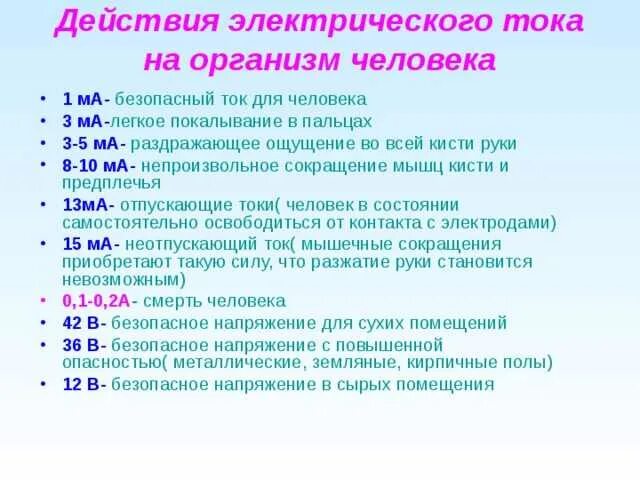 Действия электрического тока на организм человека

• 1 мА- безопасный ток для человека
• 3 мА-легкое покалывание в пальцах
• 3-5 мА- раздражающее ощущение во всей кисти руки
• 8-10 мА- непроизвольное сокращение мышц кисти и предплечья
• 13мА- отпускающие токи( человек в состоянии самостоятельно освободиться от контакта с электродами)
• 15 мА- неотпускающий ток( мышечные сокращения приобретают такую силу, что разжатие руки становится невозможным)
• 0,1-0,2А- смерть человека
• 42 В- безопасное напряжение для сухих помещений
• 36 В- безопасное напряжение с повышенной опасностью( металлические, земляные, кирпичные полы)
• 12 В- безопасное напряжение в сырых помещения